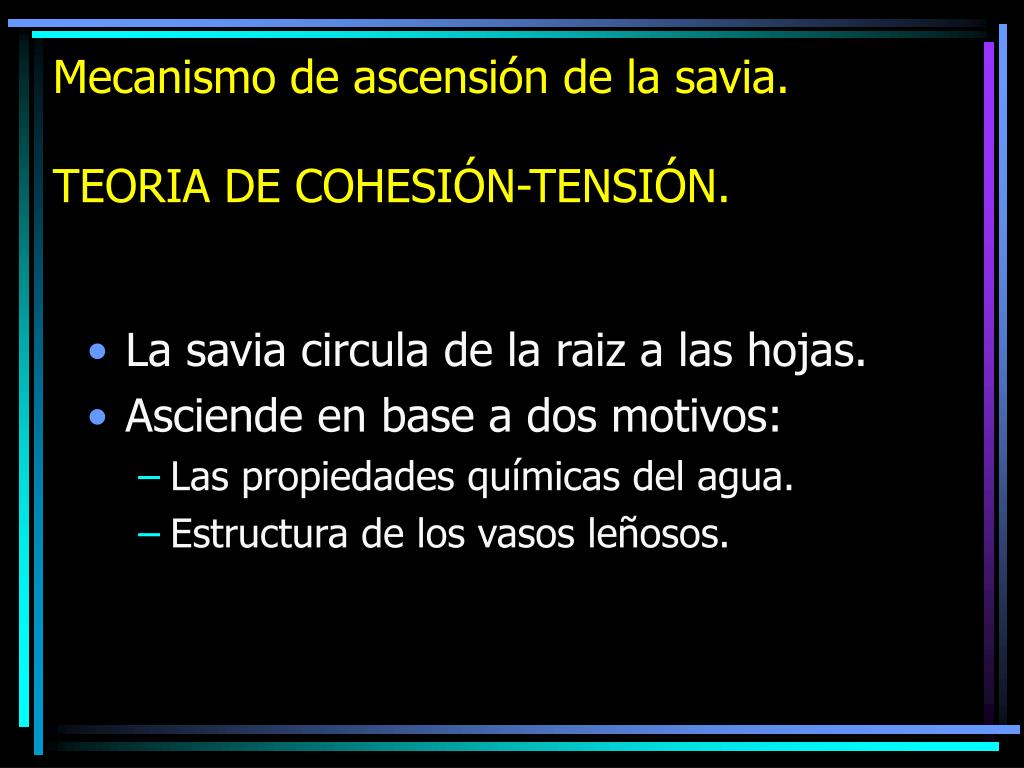 Mecanismo de ascensión de la savia.

TEORIA DE COHESIÓN-TENSIÓN.

• La savia circula de la raiz a las hojas.
• Asciende en base a dos motivos:
– Las propiedades químicas del agua.
– Estructura de los vasos leñosos.